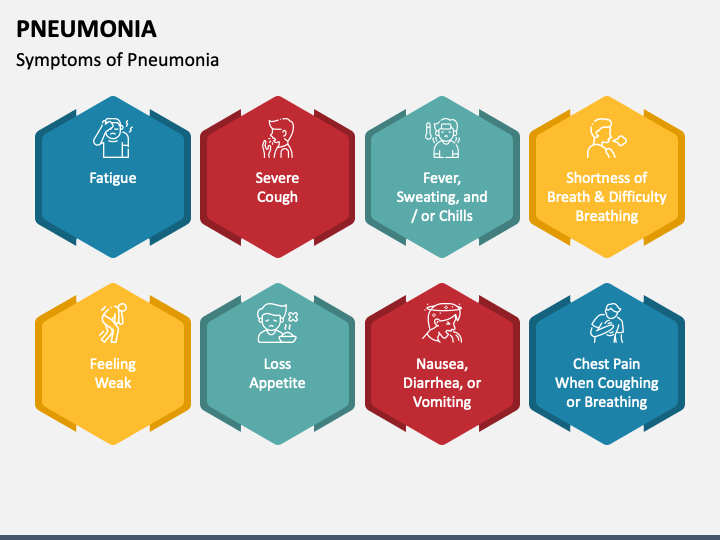 PNEUMONIA

Symptoms of Pneumonia

Fatigue

Severe Cough

Fever, Sweating, and / or Chills

Shortness of Breath & Difficulty Breathing

Feeling Weak

Loss Appetite

Nausea, Diarrhea, or Vomiting

Chest Pain When Coughing or Breathing